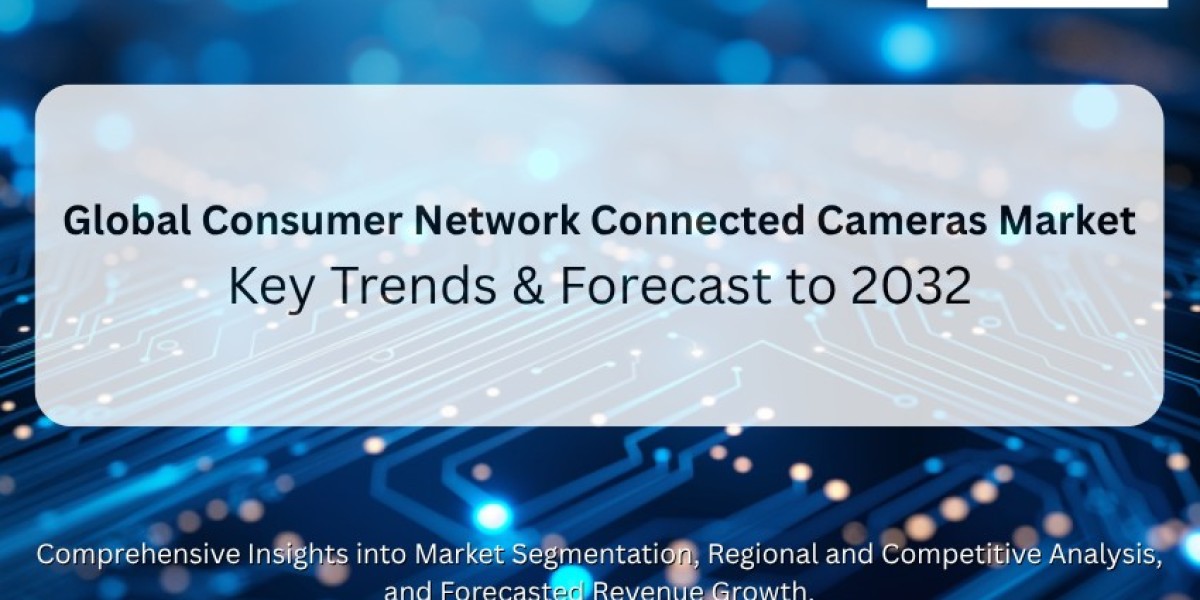 Global Consumer Network Connected Cameras Market
Key Trends & Forecast to 2032

Comprehensive Insights into Market Segmentation, Regional and Competitive Analysis, and Forecasted Revenue Growth.